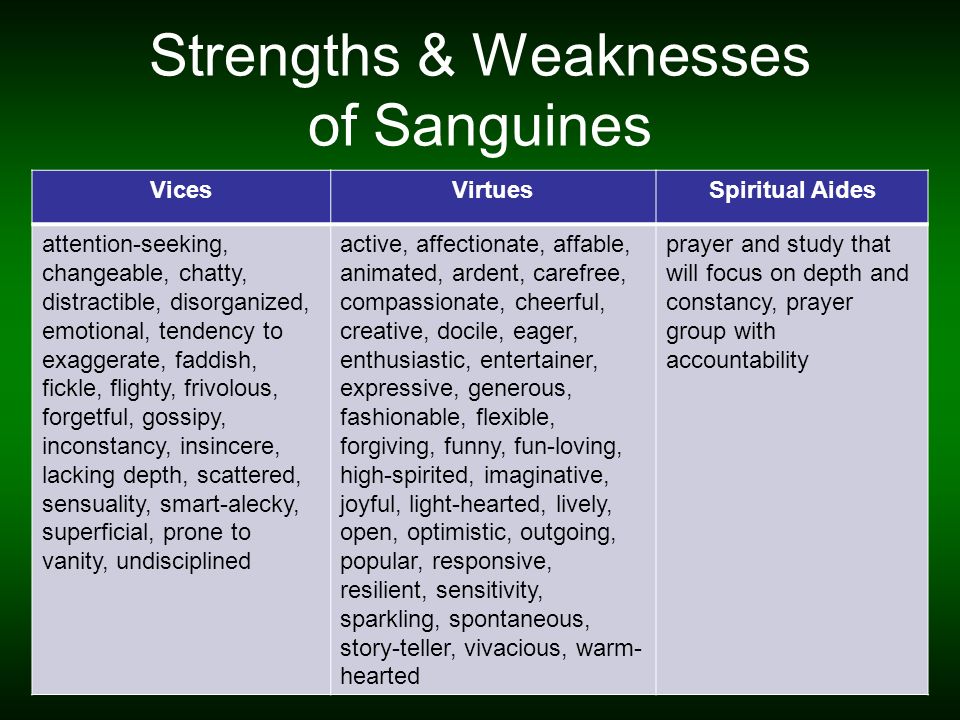 Strengths & Weaknesses of Sanguines

| Vices | Virtues | Spiritual Aides |
|---|---|---|
| attention-seeking, changeable, chatty, distractible, disorganized, emotional, tendency to exaggerate, faddish, fickle, flighty, frivolous, forgetful, gossipy, inconstancy, insincere, lacking depth, scattered, sensuality, smart-alecky, superficial, prone to vanity, undisciplined | active, affectionate, affable, animated, ardent, carefree, compassionate, cheerful, creative, docile, eager, enthusiastic, entertainer, expressive, generous, fashionable, flexible, forgiving, funny, fun-loving, high-spirited, imaginative, joyful, light-hearted, lively, open, optimistic, outgoing, popular, responsive, resilient, sensitivity, sparkling, spontaneous, story-teller, vivacious, warm-hearted | prayer and study that will focus on depth and constancy, prayer group with accountability |